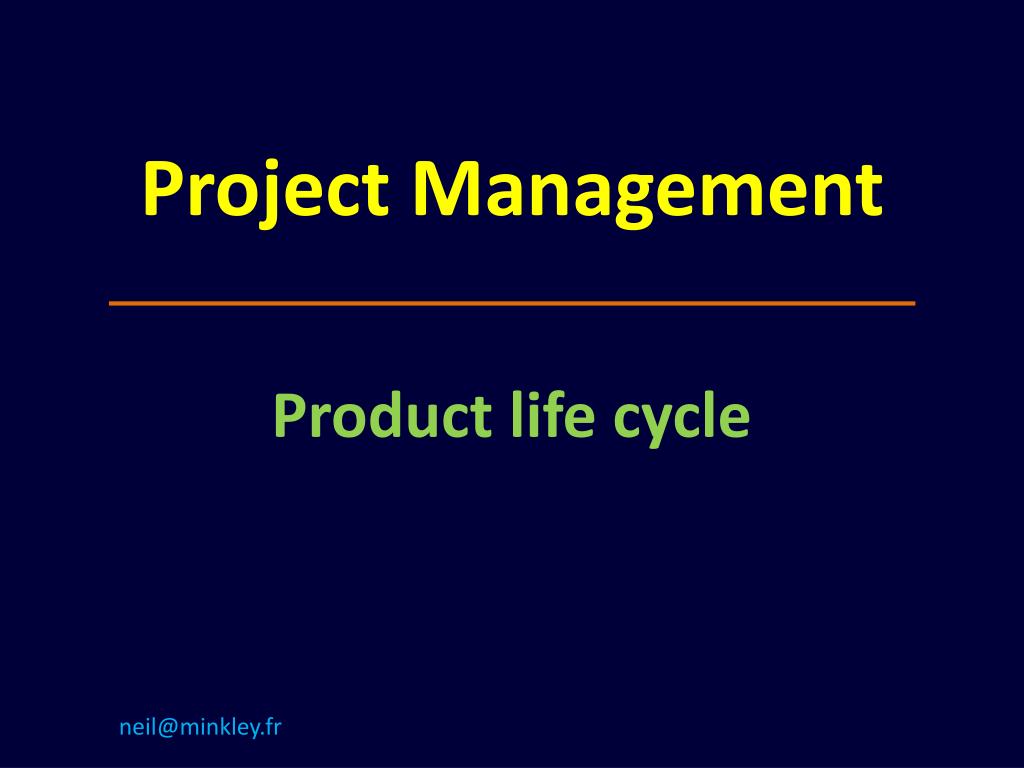 Project Management

Product life cycle

neil@minkley.fr